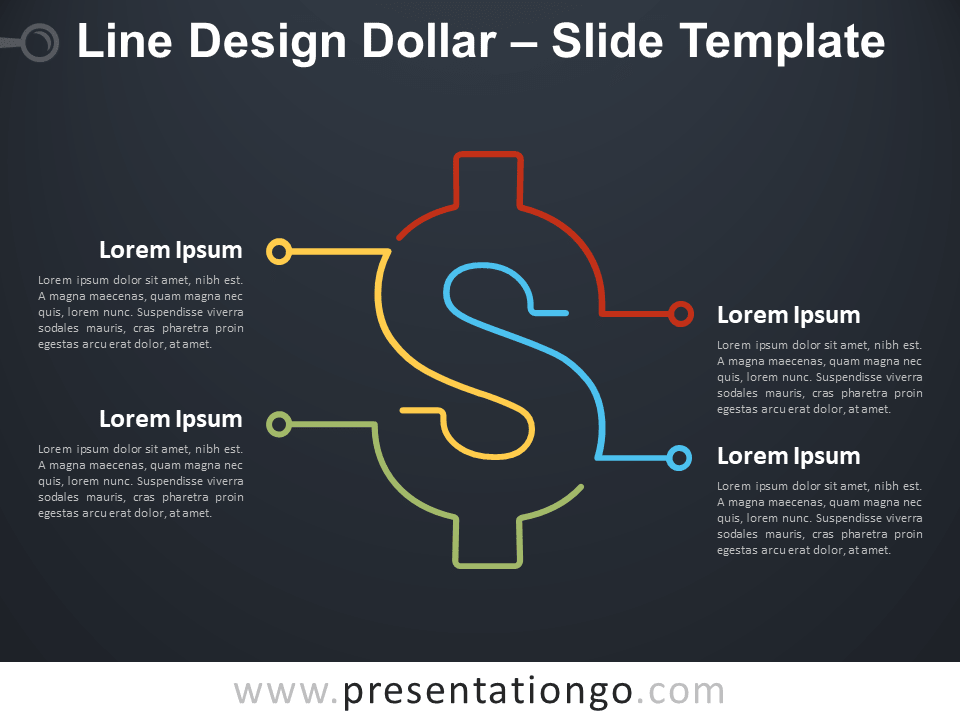 Line Design Dollar – Slide Template

Lorem Ipsum

Lorem ipsum dolor sit amet, nibh est. A magna maecenas, quam magna nec quis, lorem nunc. Suspendisse viverra sodales mauris, cras pharetra proin egestas arcu erat dolor, at amet.

Lorem Ipsum

Lorem ipsum dolor sit amet, nibh est. A magna maecenas, quam magna nec quis, lorem nunc. Suspendisse viverra sodales mauris, cras pharetra proin egestas arcu erat dolor, at amet.

Lorem Ipsum

Lorem ipsum dolor sit amet, nibh est. A magna maecenas, quam magna nec quis, lorem nunc. Suspendisse viverra sodales mauris, cras pharetra proin egestas arcu erat dolor, at amet.

Lorem Ipsum

Lorem ipsum dolor sit amet, nibh est. A magna maecenas, quam magna nec quis, lorem nunc. Suspendisse viverra sodales mauris, cras pharetra proin egestas arcu erat dolor, at amet.

www.presentationgo.com